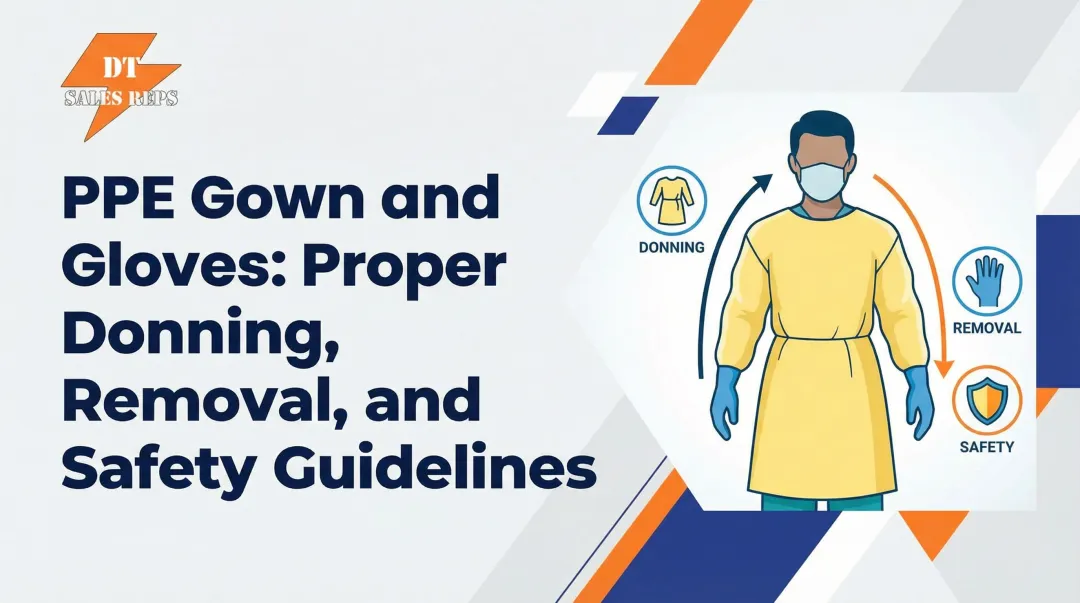 DT
SALES REPS

PPE Gown and Gloves: Proper Donning, Removal, and Safety Guidelines

DONNING

REMOVAL

SAFETY